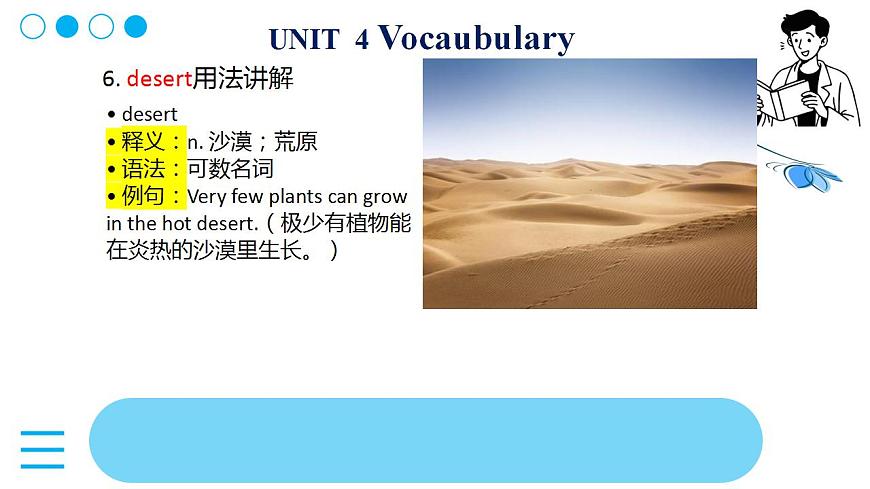 UNIT 4 Vocaubulary

6. desert用法讲解

• desert
• 释义：n. 沙漠；荒原
• 语法：可数名词
• 例句：Very few plants can grow in the hot desert.（极少有植物能在炎热的沙漠里生长。）